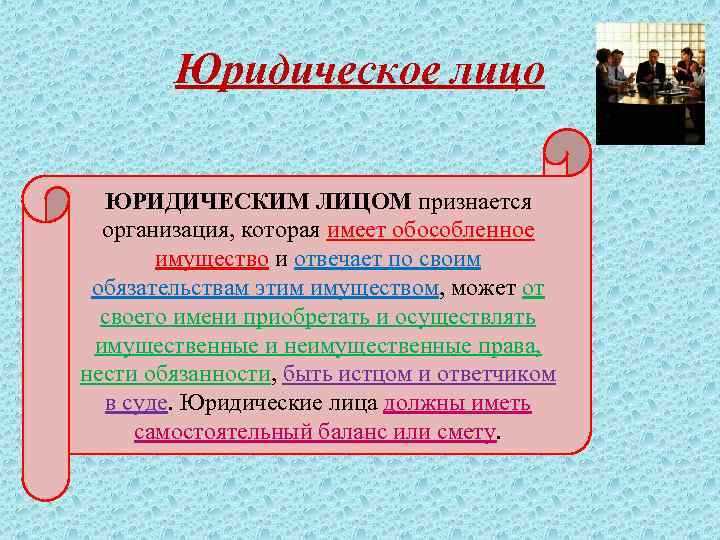 Юридическое лицо

ЮРИДИЧЕСКИМ ЛИЦОМ признается организация, которая имеет обособленное имущество и отвечает по своим обязательствам этим имуществом, может от своего имени приобретать и осуществлять имущественные и неимущественные права, нести обязанности, быть истцом и ответчиком в суде. Юридические лица должны иметь самостоятельный баланс или смету.